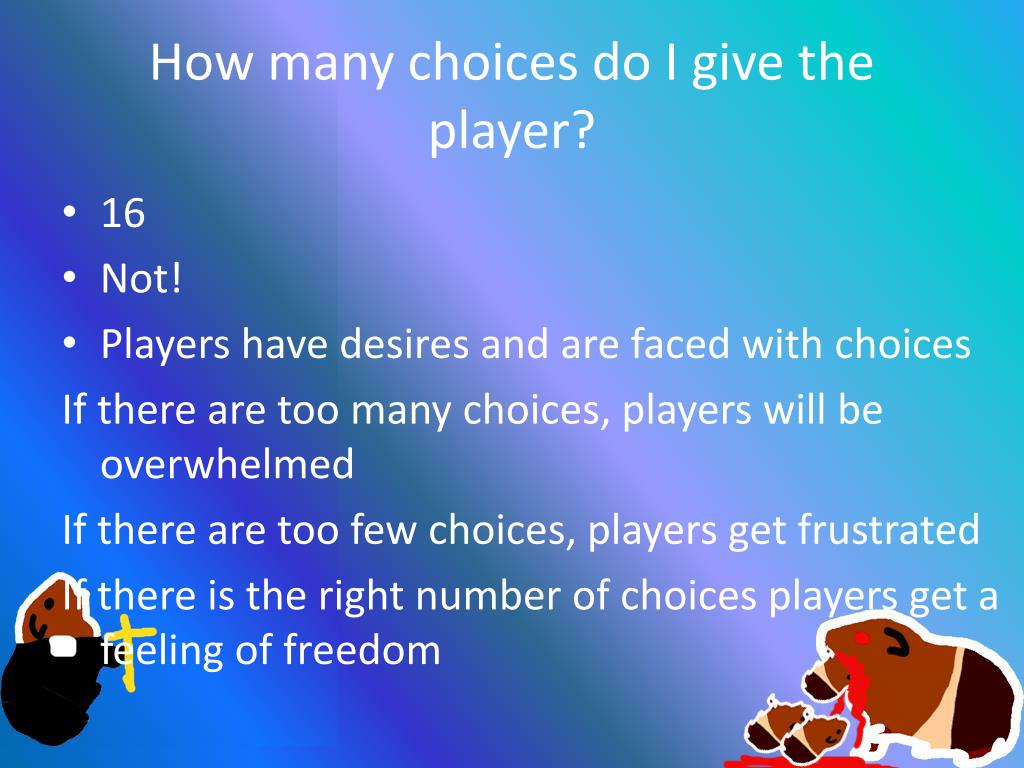 How many choices do I give the player?

• 16
• Not!
• Players have desires and are faced with choices

If there are too many choices, players will be overwhelmed

If there are too few choices, players get frustrated

If there is the right number of choices players get a feeling of freedom